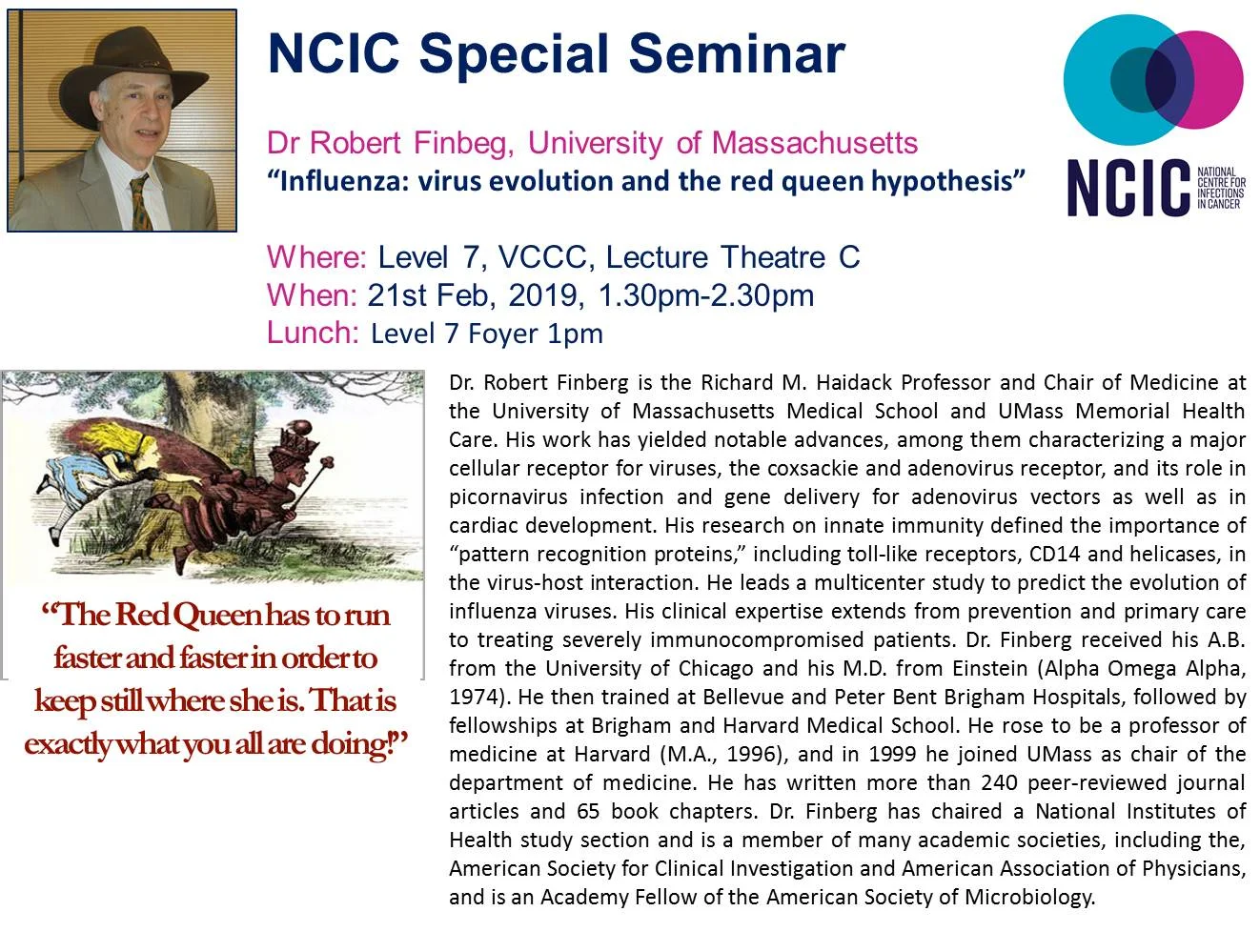 NCIC Special Seminar

Dr Robert Finbeg, University of Massachusetts
"Influenza: virus evolution and the red queen hypothesis"

NCIC NATIONAL CENTRE FOR INFECTIONS IN CANCER

Where: Level 7, VCCC, Lecture Theatre C
When: 21st Feb, 2019, 1.30pm-2.30pm
Lunch: Level 7 Foyer 1pm

"The Red Queen has to run faster and faster in order to keep still where she is. That is exactly what you all are doing!"

Dr. Robert Finberg is the Richard M. Haidack Professor and Chair of Medicine at the University of Massachusetts Medical School and UMass Memorial Health Care. His work has yielded notable advances, among them characterizing a major cellular receptor for viruses, the coxsackie and adenovirus receptor, and its role in picornavirus infection and gene delivery for adenovirus vectors as well as in cardiac development. His research on innate immunity defined the importance of "pattern recognition proteins," including toll-like receptors, CD14 and helicases, in the virus-host interaction. He leads a multicenter study to predict the evolution of influenza viruses. His clinical expertise extends from prevention and primary care to treating severely immunocompromised patients. Dr. Finberg received his A.B. from the University of Chicago and his M.D. from Einstein (Alpha Omega Alpha, 1974). He then trained at Bellevue and Peter Bent Brigham Hospitals, followed by fellowships at Brigham and Harvard Medical School. He rose to be a professor of medicine at Harvard (M.A., 1996), and in 1999 he joined UMass as chair of the department of medicine. He has written more than 240 peer-reviewed journal articles and 65 book chapters. Dr. Finberg has chaired a National Institutes of Health study section and is a member of many academic societies, including the, American Society for Clinical Investigation and American Association of Physicians, and is an Academy Fellow of the American Society of Microbiology.